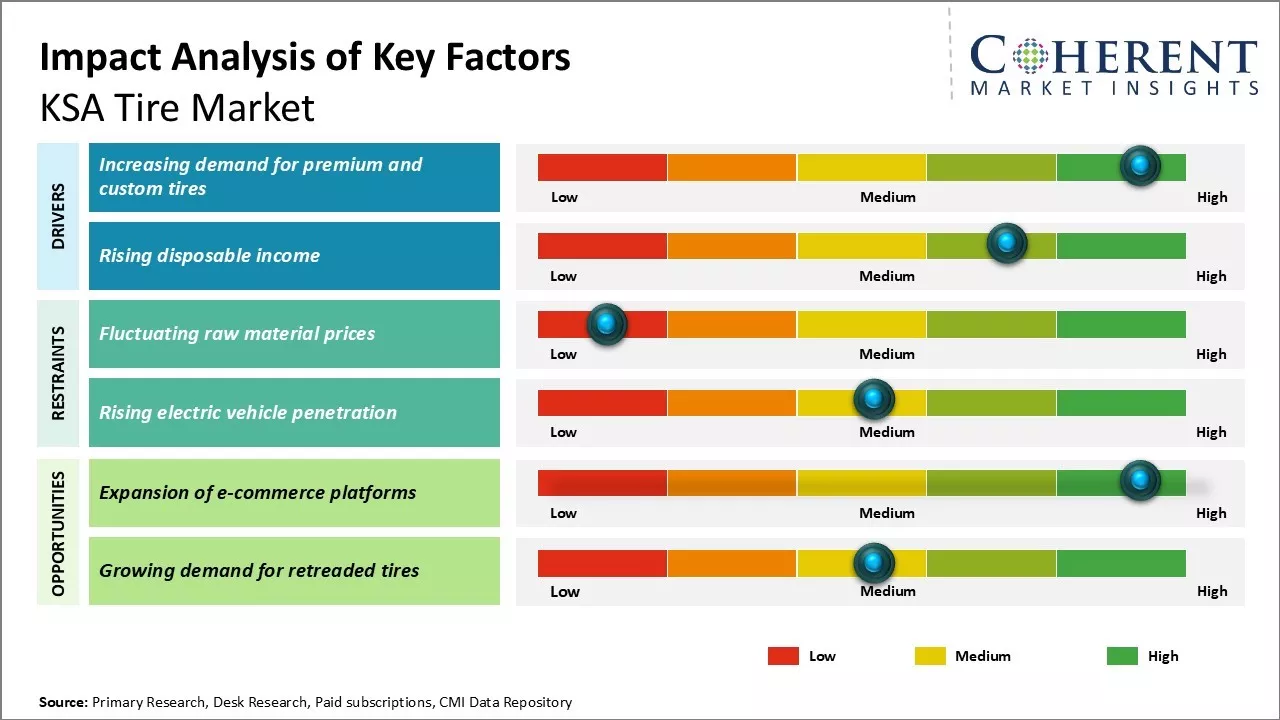 Impact Analysis of Key Factors
KSA Tire Market

COHERENT
MARKET INSIGHTS

DRIVERS

Increasing demand for premium and custom tires

Low Medium High

Rising disposable income

Low Medium High

RESTRAINTS

Fluctuating raw material prices

Low Medium High

Rising electric vehicle penetration

Low Medium High

OPPORTUNITIES

Expansion of e-commerce platforms

Low Medium High

Growing demand for retreaded tires

Low Medium High

Low Medium High

Source: Primary Research, Desk Research, Paid subscriptions, CMI Data Repository